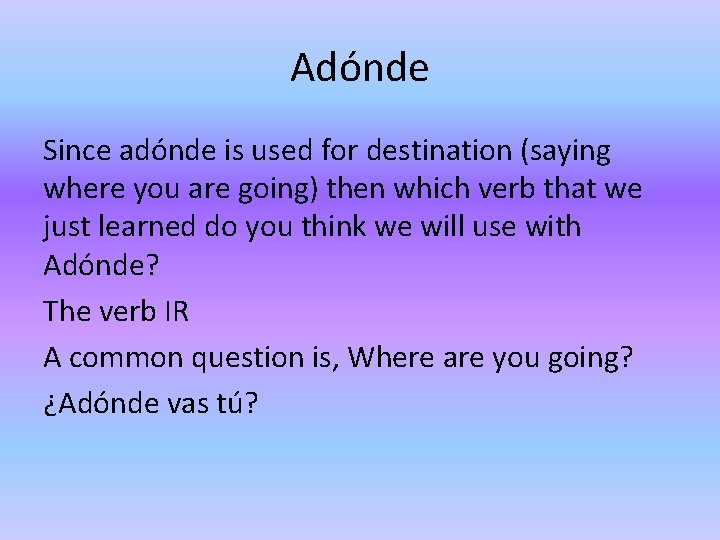 Adónde

Since adónde is used for destination (saying where you are going) then which verb that we just learned do you think we will use with Adónde?

The verb IR

A common question is, Where are you going?

¿Adónde vas tú?